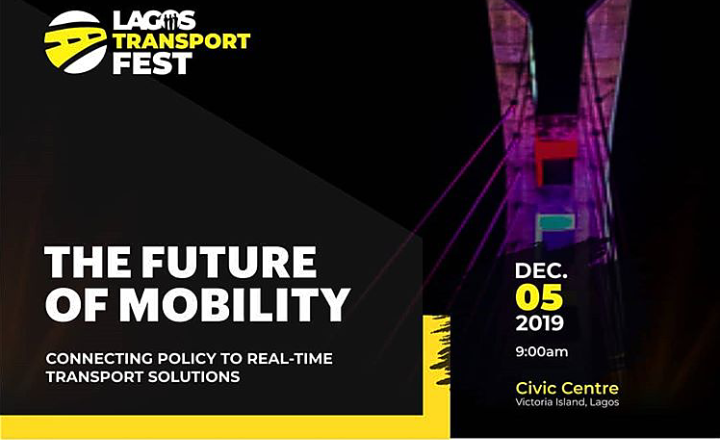 LAGOS TRANSPORT FEST

THE FUTURE OF MOBILITY

CONNECTING POLICY TO REAL-TIME TRANSPORT SOLUTIONS

DEC.
05
2019
9:00am

Civic Centre
Victoria Island, Lagos